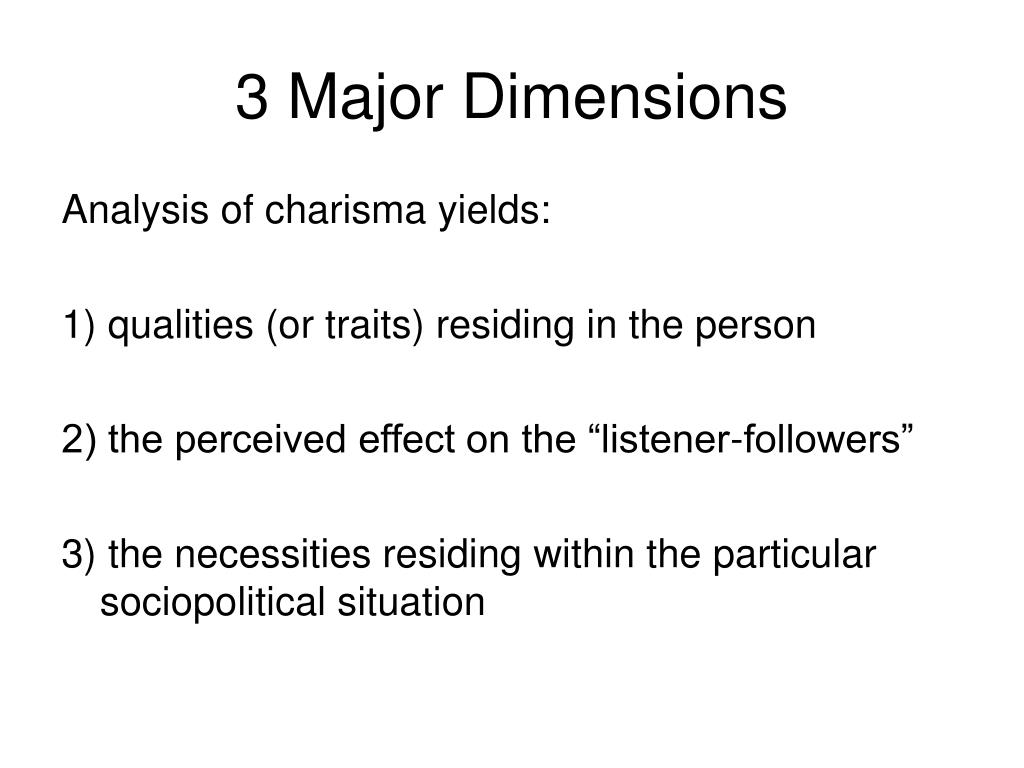 3 Major Dimensions

Analysis of charisma yields:

1) qualities (or traits) residing in the person

2) the perceived effect on the “listener-followers”

3) the necessities residing within the particular sociopolitical situation